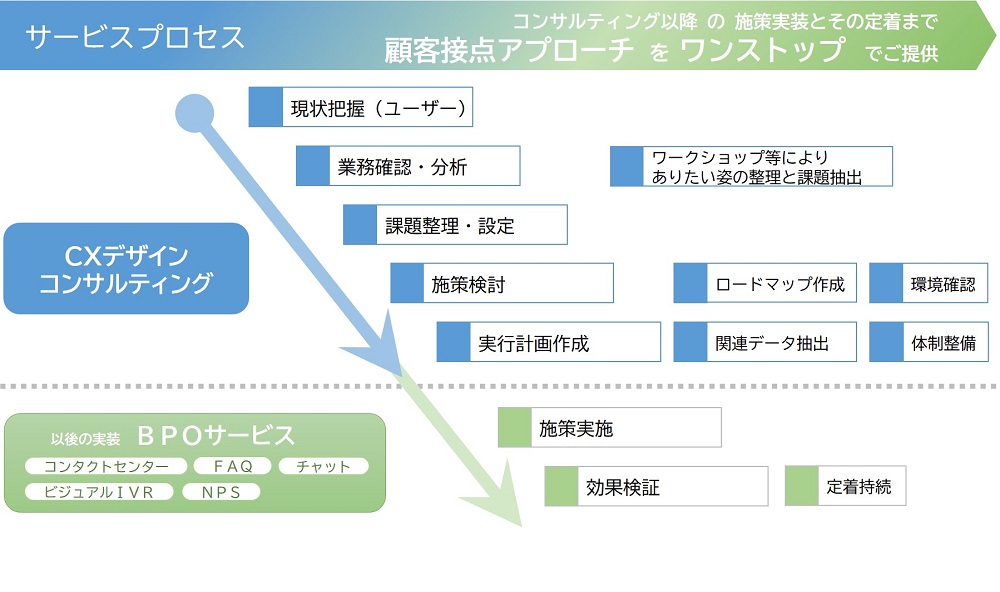 サービスプロセス

コンサルティング以降 の 施策実装とその定着まで
顧客接点アプローチ を ワンストップ でご提供

現状把握（ユーザー）

業務確認・分析

ワークショップ等により
ありたい姿の整理と課題抽出

課題整理・設定

CXデザイン
コンサルティング

施策検討

ロードマップ作成

環境確認

実行計画作成

関連データ抽出

体制整備

以後の実装 ＢＰＯサービス

コンタクトセンター

ＦＡＱ

チャット

ビジュアルＩＶＲ

ＮＰＳ

施策実施

効果検証

定着持続